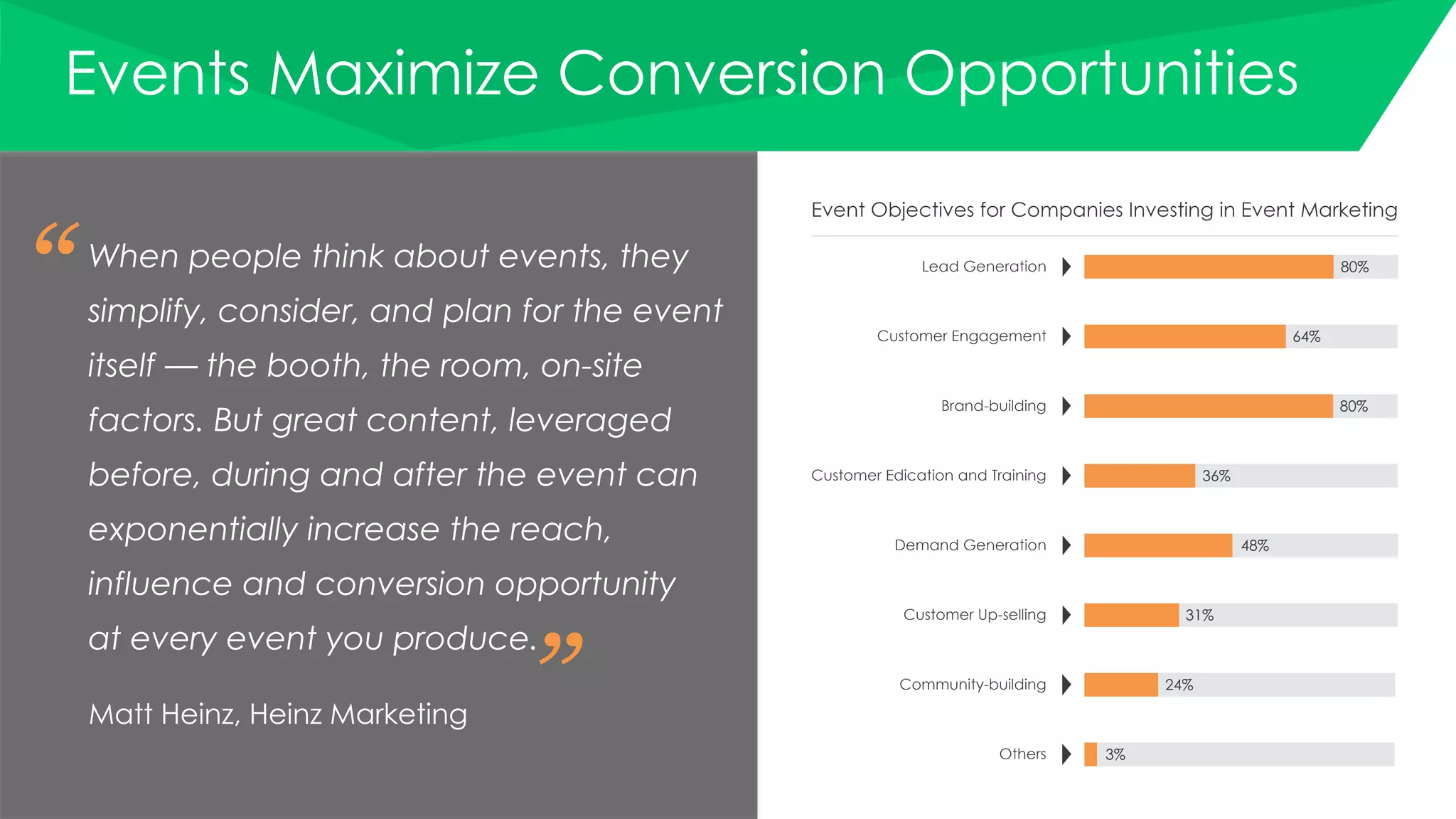 Events Maximize Conversion Opportunities

“When people think about events, they simplify, consider, and plan for the event itself — the booth, the room, on-site factors. But great content, leveraged before, during and after the event can exponentially increase the reach, influence and conversion opportunity at every event you produce.”

Matt Heinz, Heinz Marketing

Event Objectives for Companies Investing in Event Marketing

Lead Generation 80%

Customer Engagement 64%

Brand-building 80%

Customer Edication and Training 36%

Demand Generation 48%

Customer Up-selling 31%

Community-building 24%

Others 3%